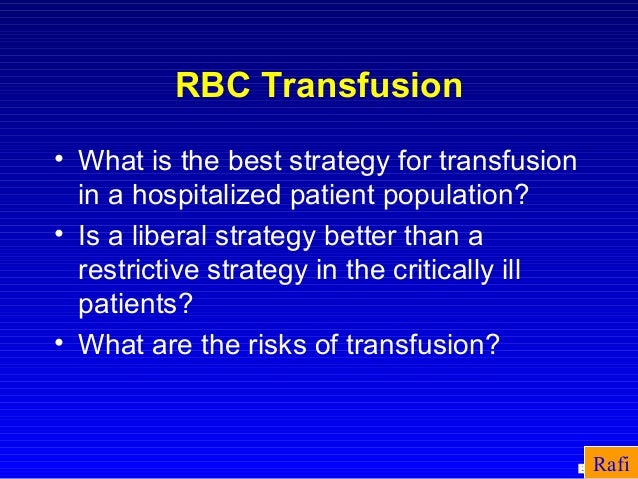 RBC Transfusion

• What is the best strategy for transfusion in a hospitalized patient population?

• Is a liberal strategy better than a restrictive strategy in the critically ill patients?

• What are the risks of transfusion?

Rafi